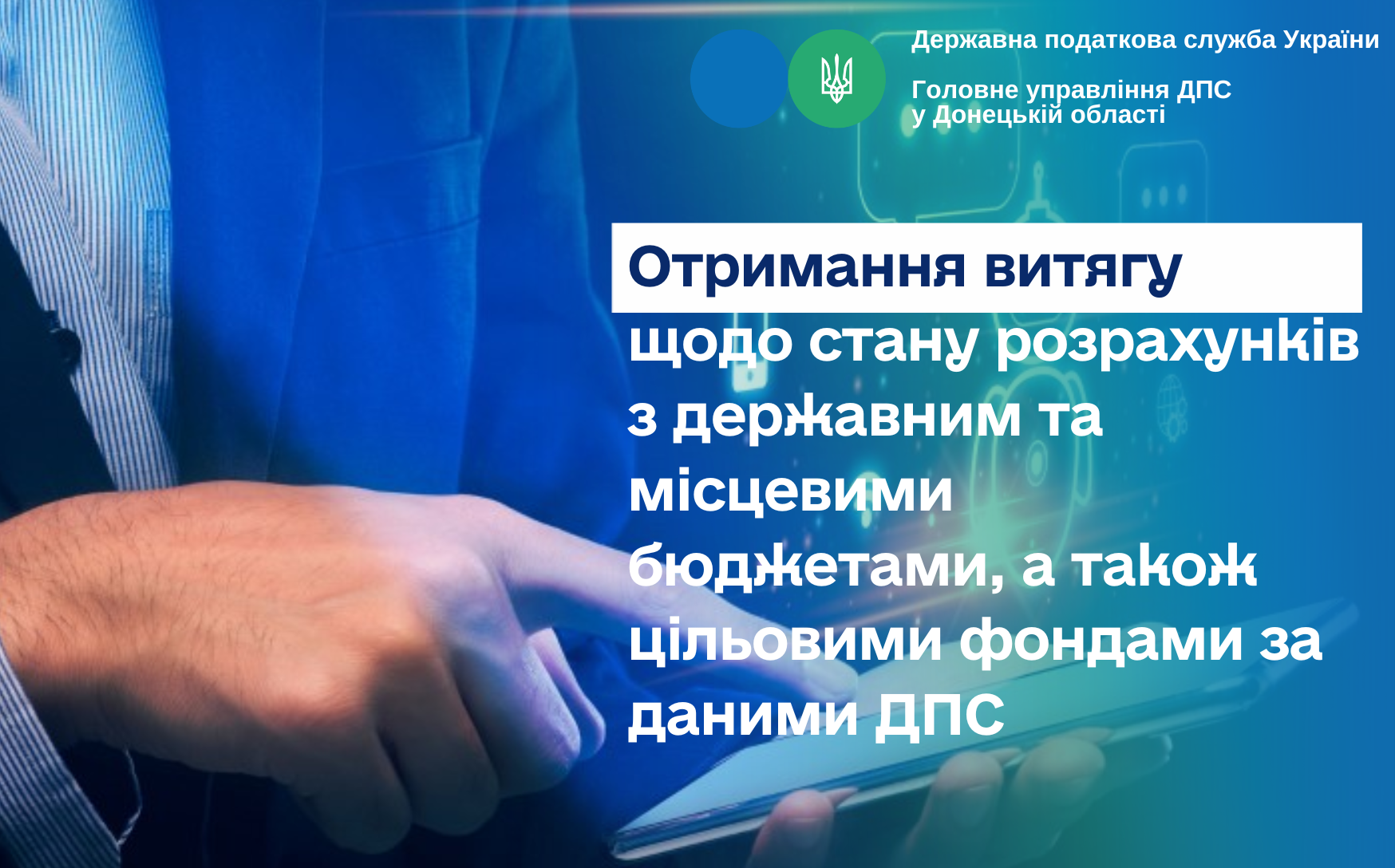 Державна податкова служба України

Головне управління ДПС у Донецькій області

Отримання витягу щодо стану розрахунків з державним та місцевими бюджетами, а також цільовими фондами за даними ДПС